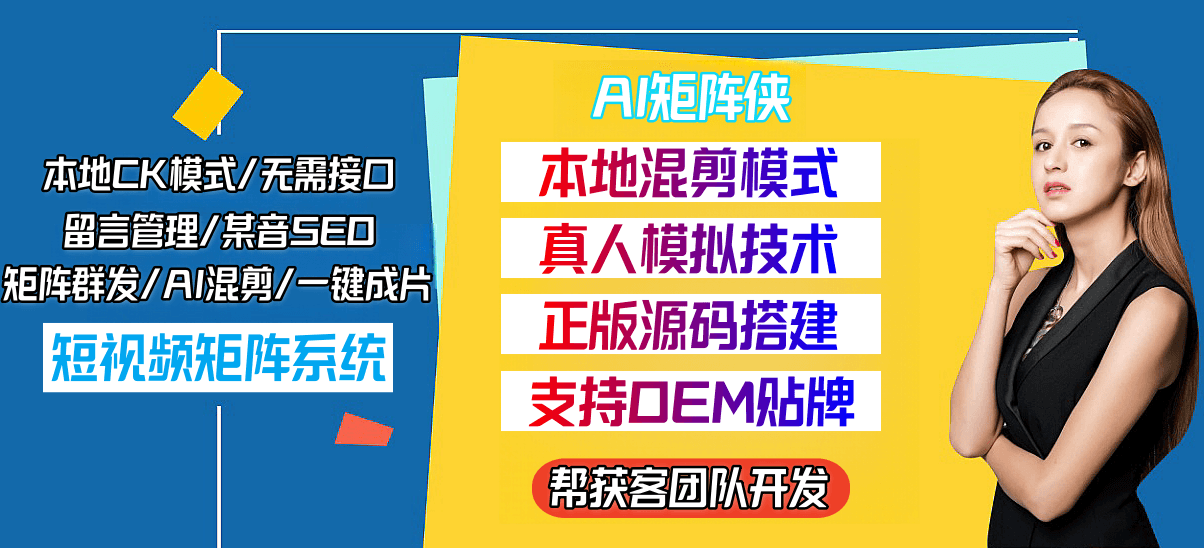 本地CK模式/无需接口
留言管理/某音SEO
矩阵群发/AI混剪/一键成片
短视频矩阵系统

AI矩阵侠
本地混剪模式
真人模拟技术
正版源码搭建
支持OEM贴牌
帮获客团队开发